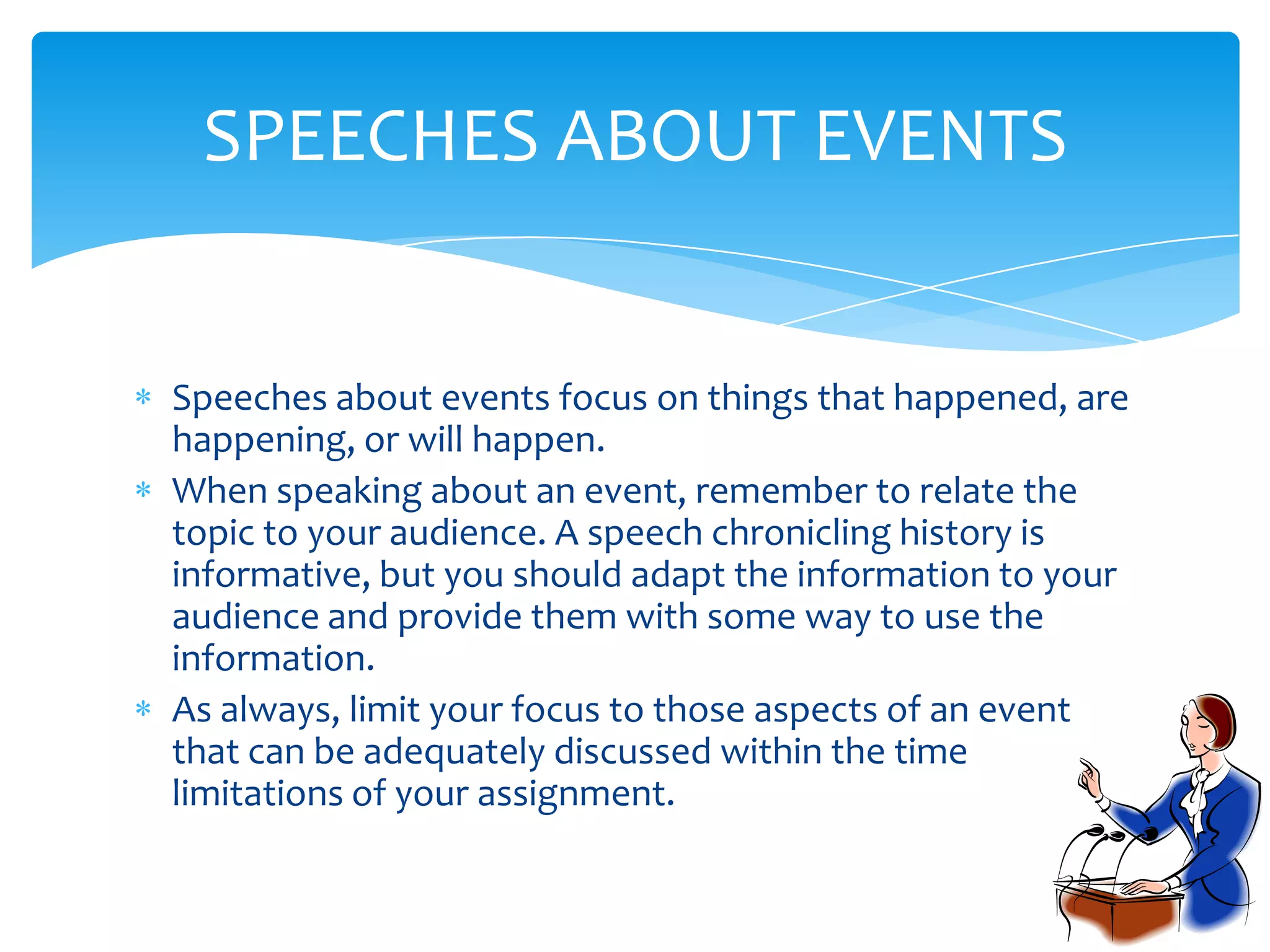 SPEECHES ABOUT EVENTS

* Speeches about events focus on things that happened, are happening, or will happen.
* When speaking about an event, remember to relate the topic to your audience. A speech chronicling history is informative, but you should adapt the information to your audience and provide them with some way to use the information.
* As always, limit your focus to those aspects of an event that can be adequately discussed within the time limitations of your assignment.